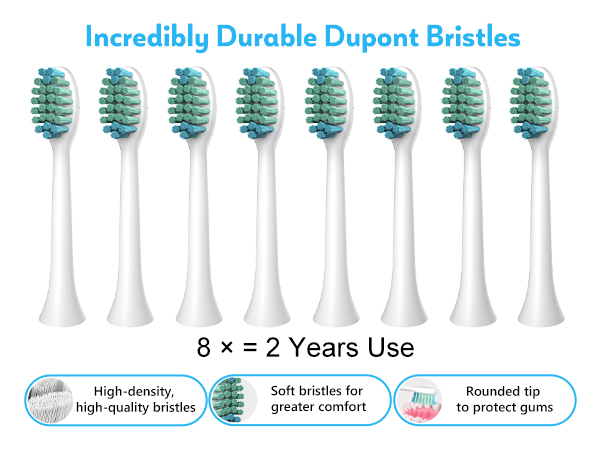 Incredibly Durable Dupont Bristles

8 × = 2 Years Use

High-density, high-quality bristles

Soft bristles for greater comfort

Rounded tip to protect gums